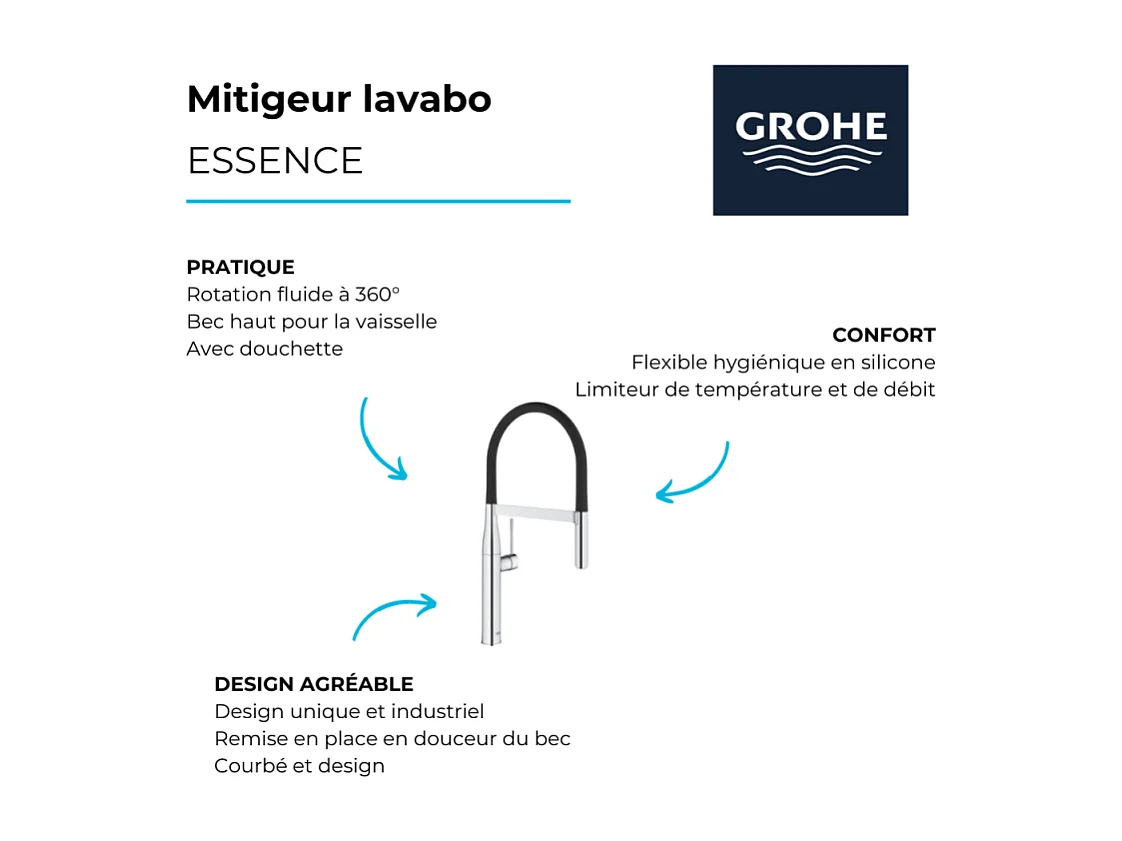 Mitigeur lavabo
ESSENCE

GROHE

PRATIQUE
Rotation fluide à 360°
Bec haut pour la vaisselle
Avec douchette

CONFORT
Flexible hygiénique en silicone
Limiteur de température et de débit

DESIGN AGRÉABLE
Design unique et industriel
Remise en place en douceur du bec
Courbé et design